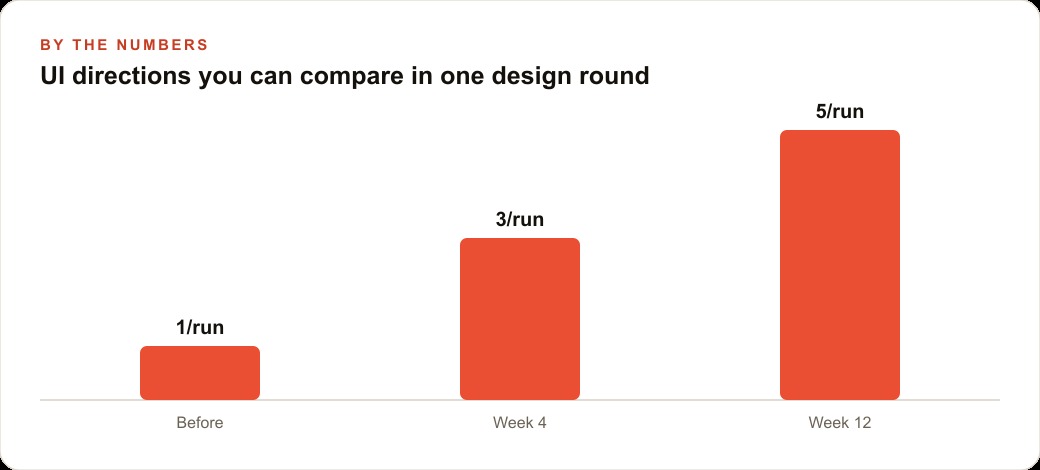 BY THE NUMBERS
UI directions you can compare in one design round

1/run
3/run
5/run

Before
Week 4
Week 12